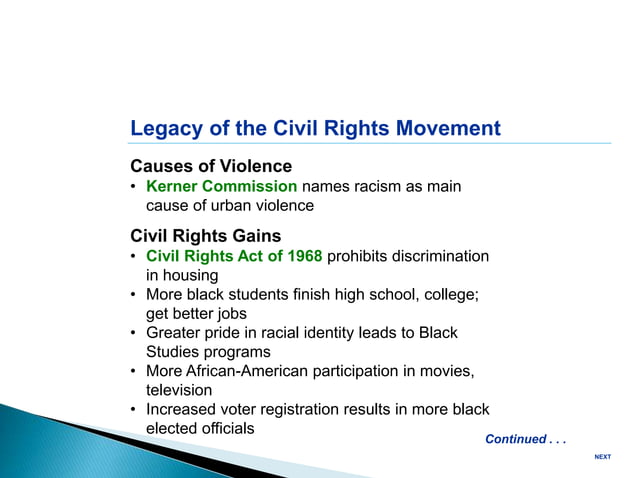 Legacy of the Civil Rights Movement

Causes of Violence

• Kerner Commission names racism as main cause of urban violence

Civil Rights Gains

• Civil Rights Act of 1968 prohibits discrimination in housing
• More black students finish high school, college; get better jobs
• Greater pride in racial identity leads to Black Studies programs
• More African-American participation in movies, television
• Increased voter registration results in more black elected officials

Continued . . .

NEXT